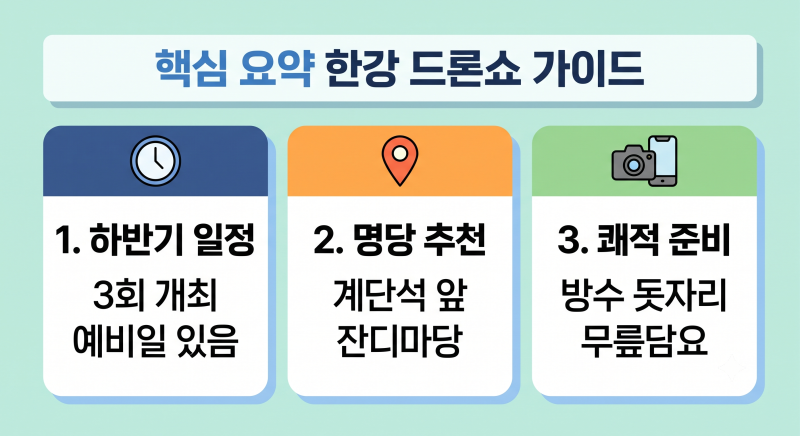 핵심 요약 한강 드론쇼 가이드

1. 하반기 일정
3회 개최
예비일 있음

2. 명당 추천
계단석 앞
잔디마당

3. 쾌적 준비
방수 돗자리
무릎담요